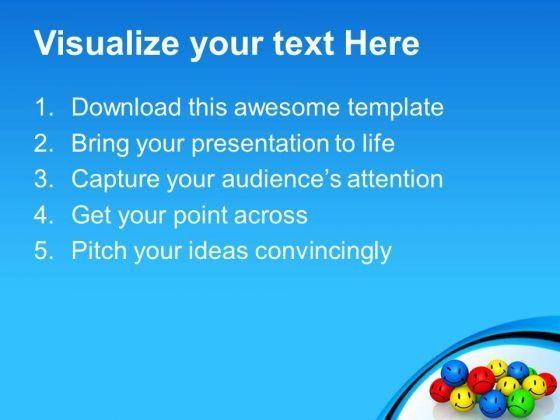 Visualize your text Here

1. Download this awesome template
2. Bring your presentation to life
3. Capture your audience's attention
4. Get your point across
5. Pitch your ideas convincingly